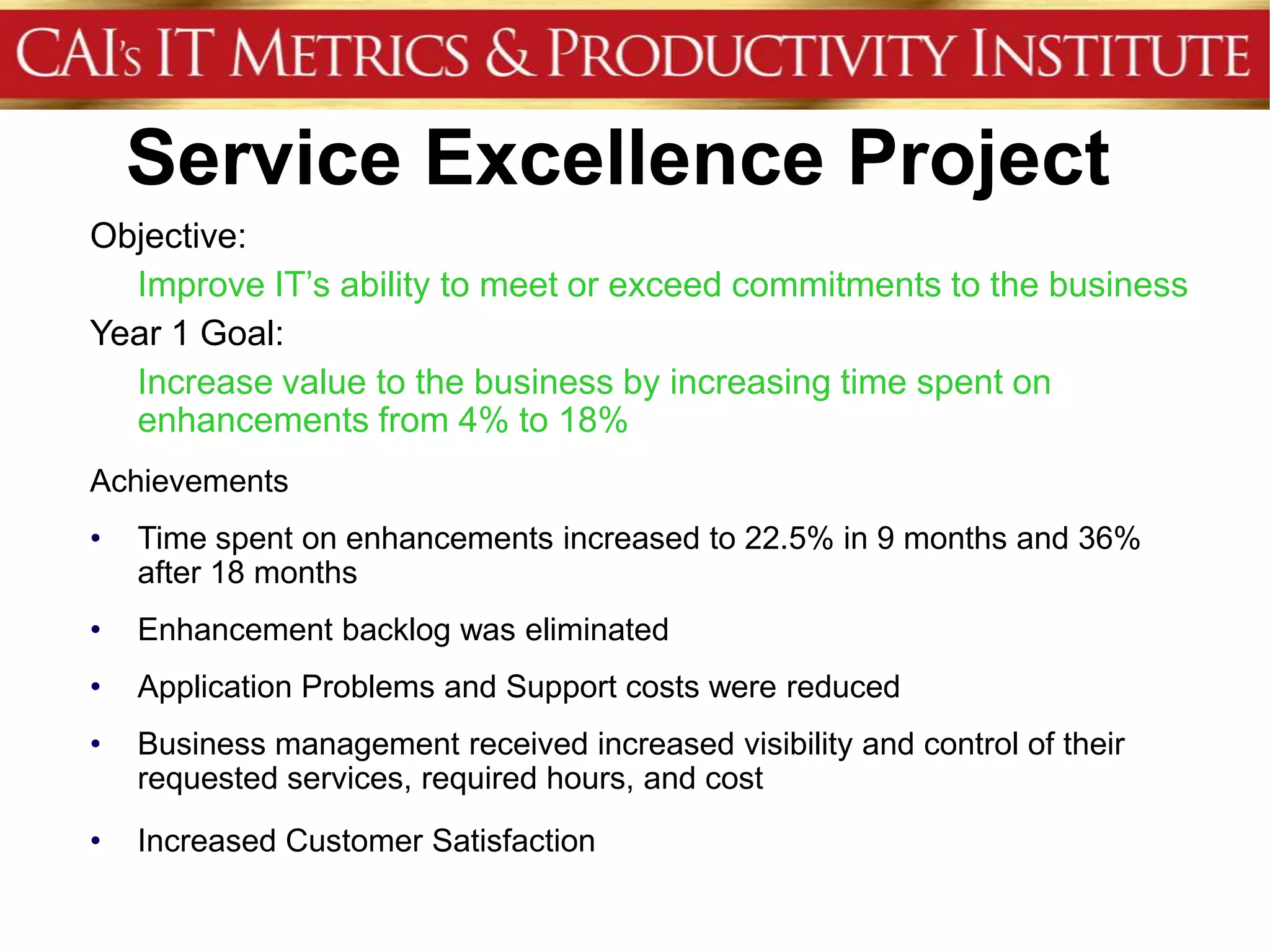 CAI's IT METRICS & PRODUCTIVITY INSTITUTE

Service Excellence Project

Objective:

Improve IT's ability to meet or exceed commitments to the business

Year 1 Goal:

Increase value to the business by increasing time spent on enhancements from 4% to 18%

Achievements

• Time spent on enhancements increased to 22.5% in 9 months and 36% after 18 months

• Enhancement backlog was eliminated

• Application Problems and Support costs were reduced

• Business management received increased visibility and control of their requested services, required hours, and cost

• Increased Customer Satisfaction